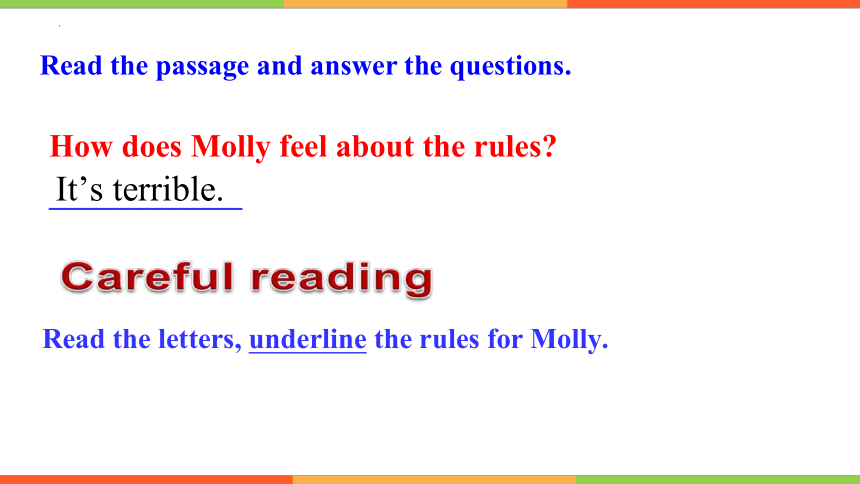 Read the passage and answer the questions.

How does Molly feel about the rules?

It’s terrible.

Careful reading

Read the letters, underline the rules for Molly.